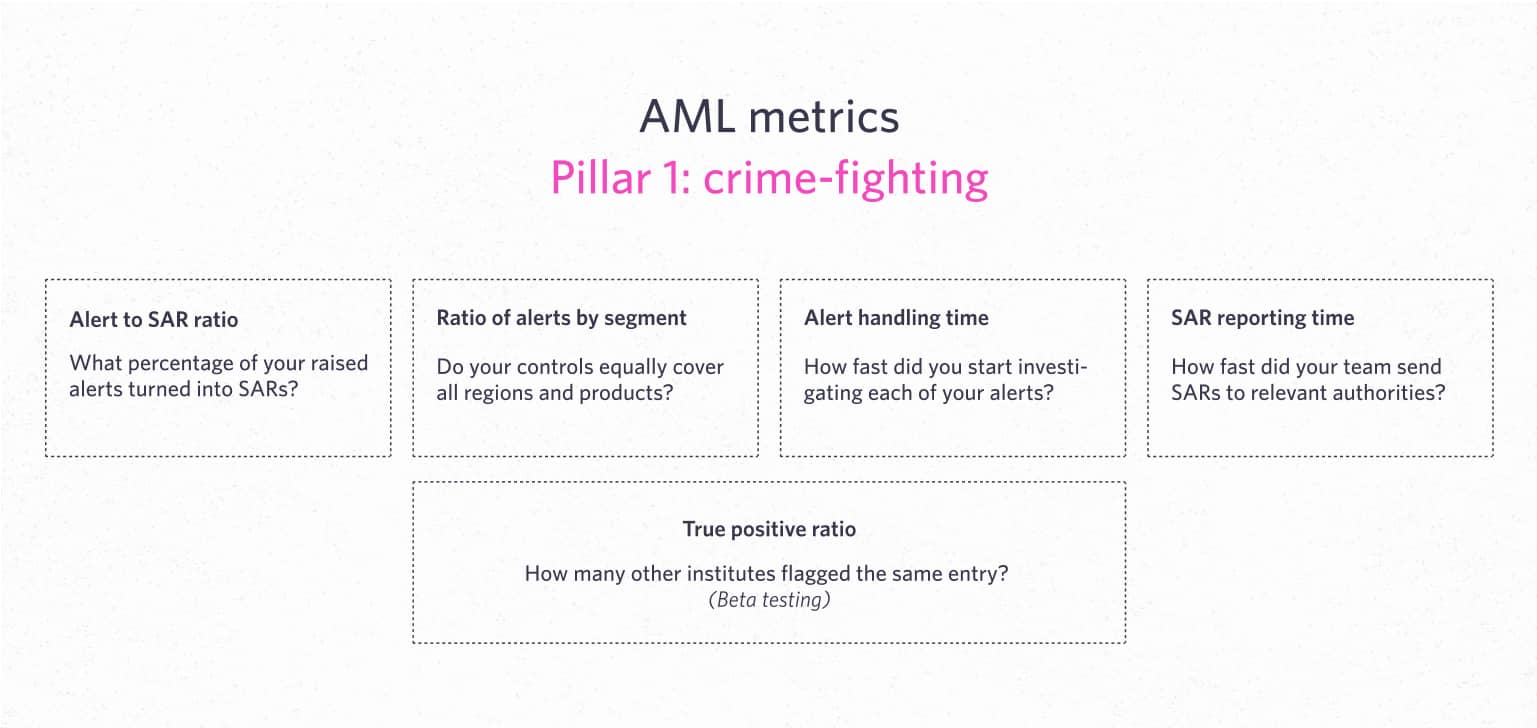 AML metrics
Pillar 1: crime-fighting

Alert to SAR ratio
What percentage of your raised alerts turned into SARs?

Ratio of alerts by segment
Do your controls equally cover all regions and products?

Alert handling time
How fast did you start investigating each of your alerts?

SAR reporting time
How fast did your team send SARs to relevant authorities?

True positive ratio
How many other institutes flagged the same entry?
(Beta testing)